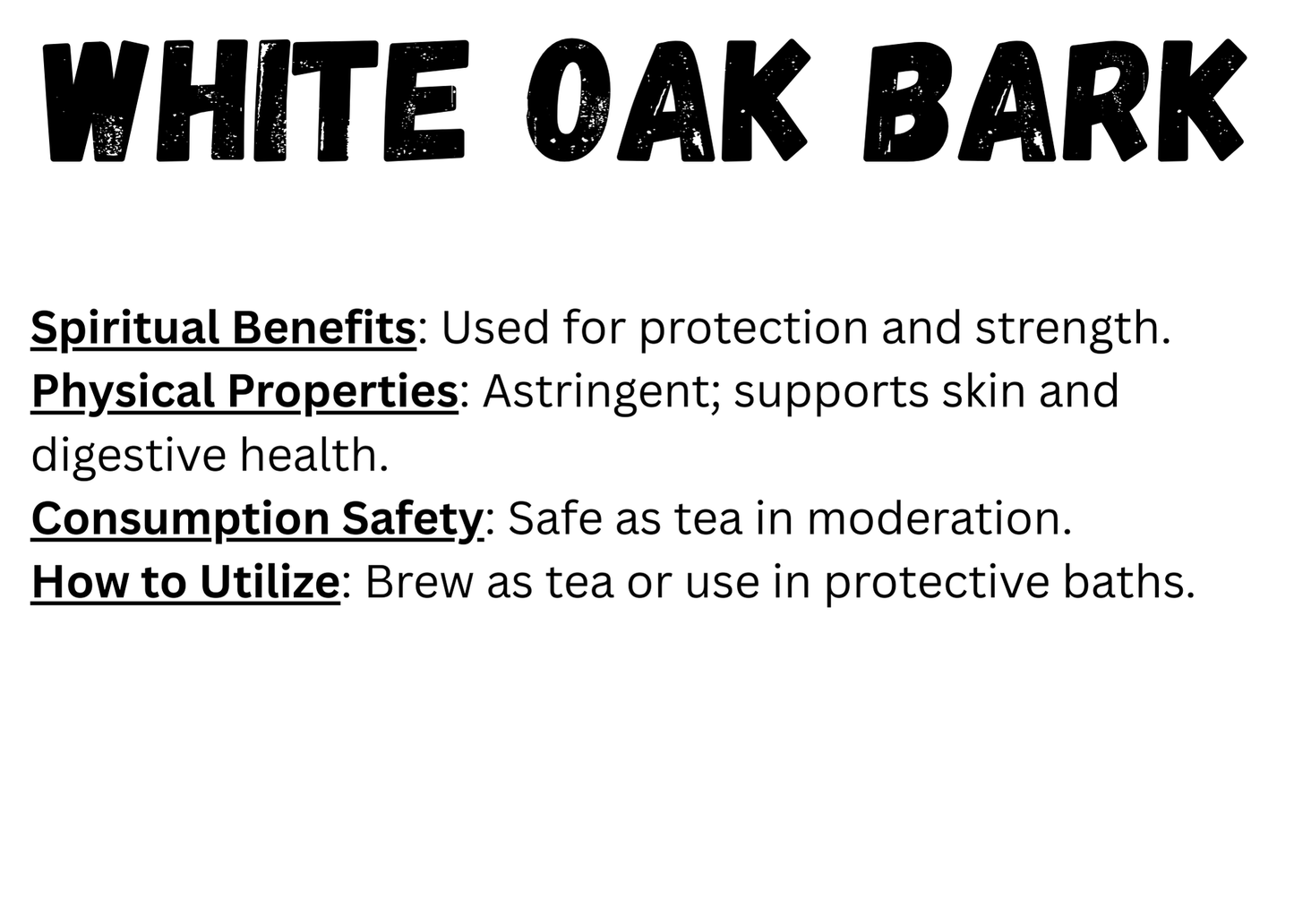 WHITE OAK BARK

Spiritual Benefits: Used for protection and strength.
Physical Properties: Astringent; supports skin and digestive health.
Consumption Safety: Safe as tea in moderation.
How to Utilize: Brew as tea or use in protective baths.